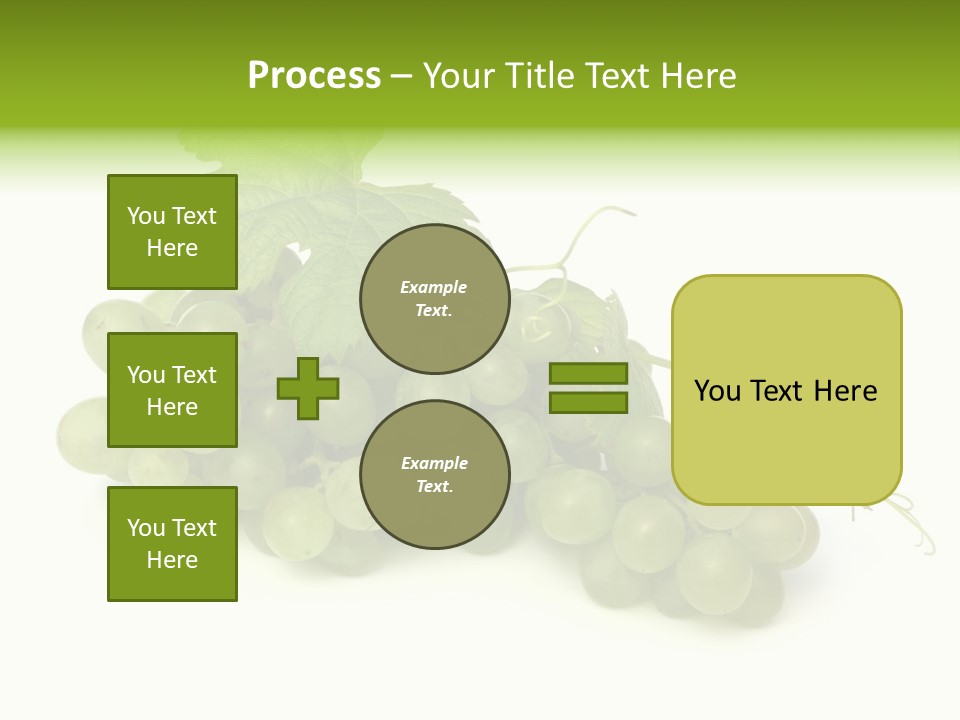 Process – Your Title Text Here

You Text Here

You Text Here

You Text Here

Example Text.

Example Text.

You Text Here